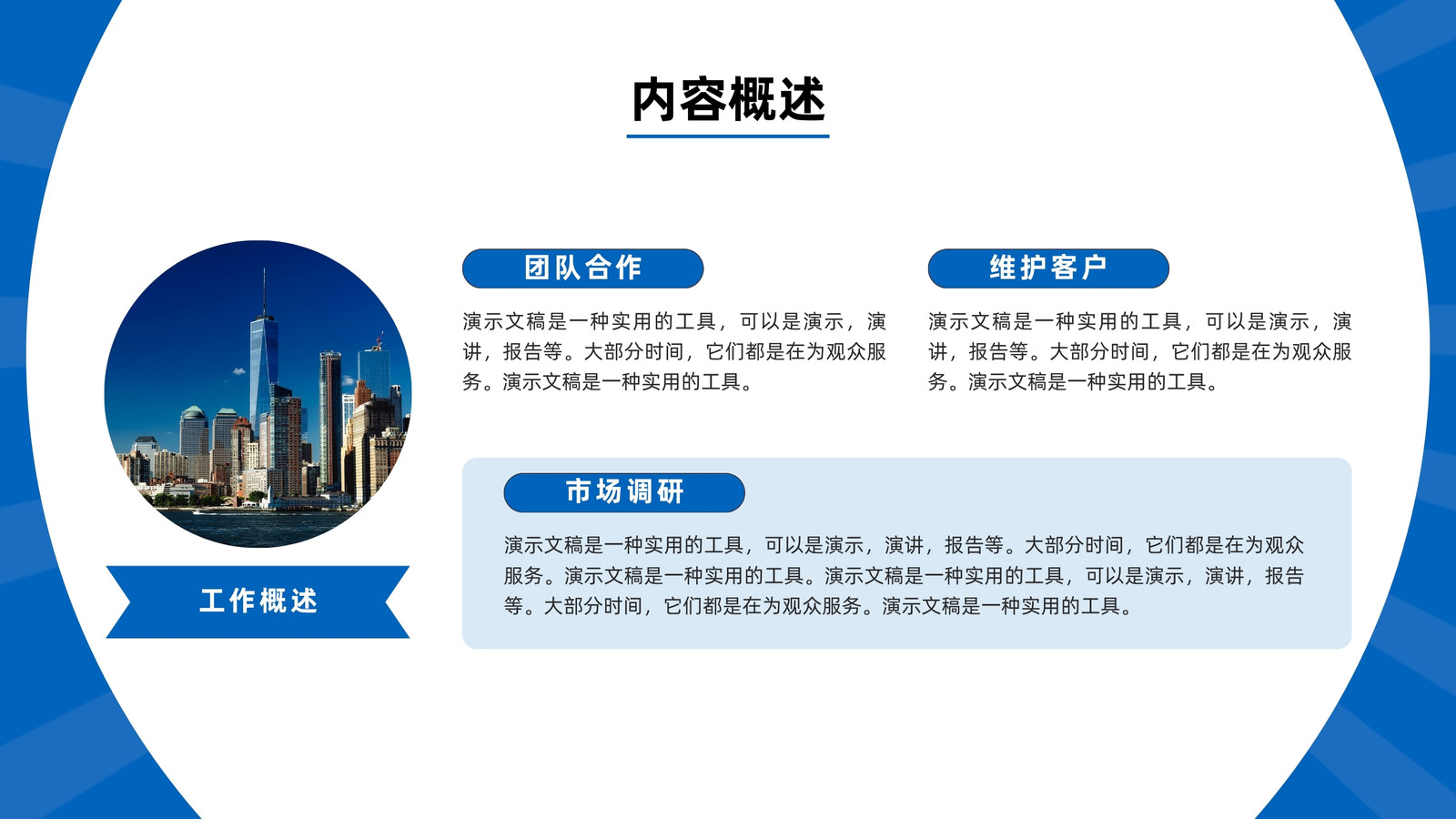 内容概述

工作概述

团队合作

演示文稿是一种实用的工具，可以是演示，演讲，报告等。大部分时间，它们都是在为观众服务。演示文稿是一种实用的工具。

维护客户

演示文稿是一种实用的工具，可以是演示，演讲，报告等。大部分时间，它们都是在为观众服务。演示文稿是一种实用的工具。

市场调研

演示文稿是一种实用的工具，可以是演示，演讲，报告等。大部分时间，它们都是在为观众服务。演示文稿是一种实用的工具。演示文稿是一种实用的工具，可以是演示，演讲，报告等。大部分时间，它们都是在为观众服务。演示文稿是一种实用的工具。